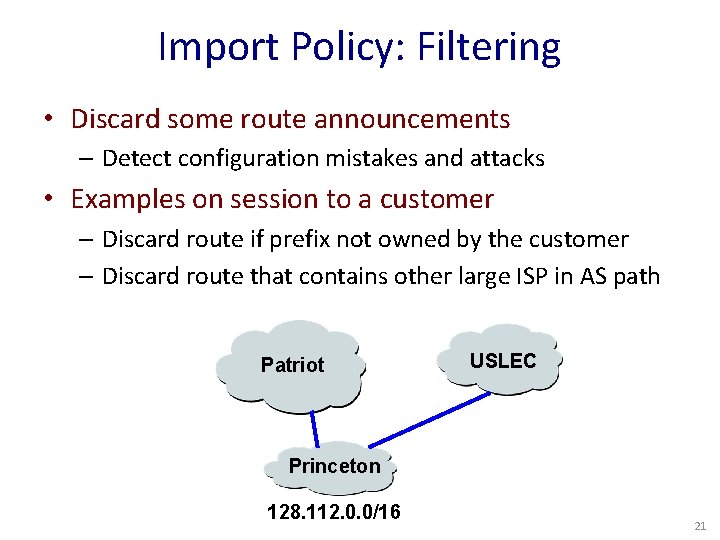 Import Policy: Filtering

• Discard some route announcements
  – Detect configuration mistakes and attacks
• Examples on session to a customer
  – Discard route if prefix not owned by the customer
  – Discard route that contains other large ISP in AS path

Patriot

USLEC

Princeton

128.112.0.0/16

21